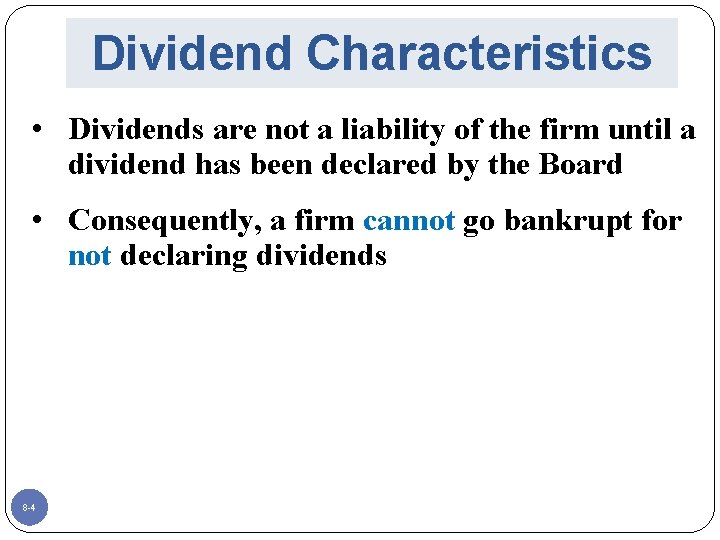 Dividend Characteristics

• Dividends are not a liability of the firm until a dividend has been declared by the Board

• Consequently, a firm cannot go bankrupt for not declaring dividends

8-4